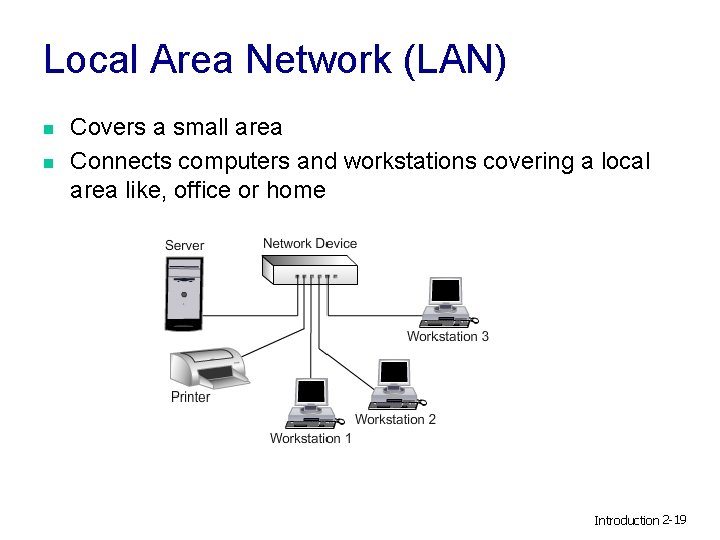 Local Area Network (LAN)

- Covers a small area
- Connects computers and workstations covering a local area like, office or home

Server

Network Device

Workstation 3

Printer

Workstation 2

Workstation 1

Introduction 2-19